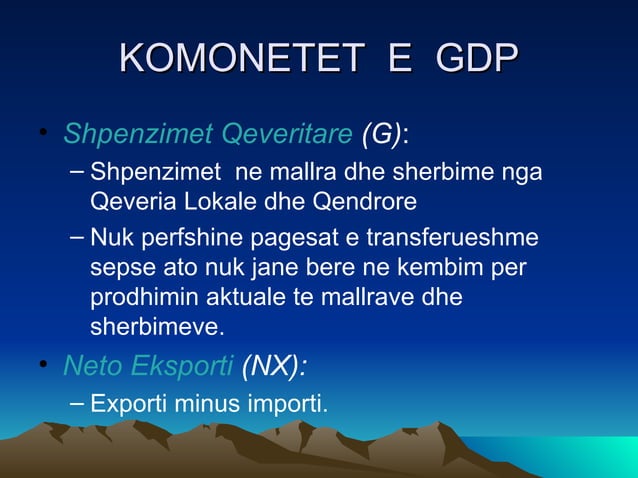 KOMONETET E GDP

• Shpenzimet Qeveritare (G):
– Shpenzimet ne mallra dhe sherbime nga Qeveria Lokale dhe Qendrore
– Nuk perfshine pagesat e transferueshme sepse ato nuk jane bere ne kembim per prodhimin aktuale te mallrave dhe sherbimeve.

• Neto Eksporti (NX):
– Exporti minus importi.